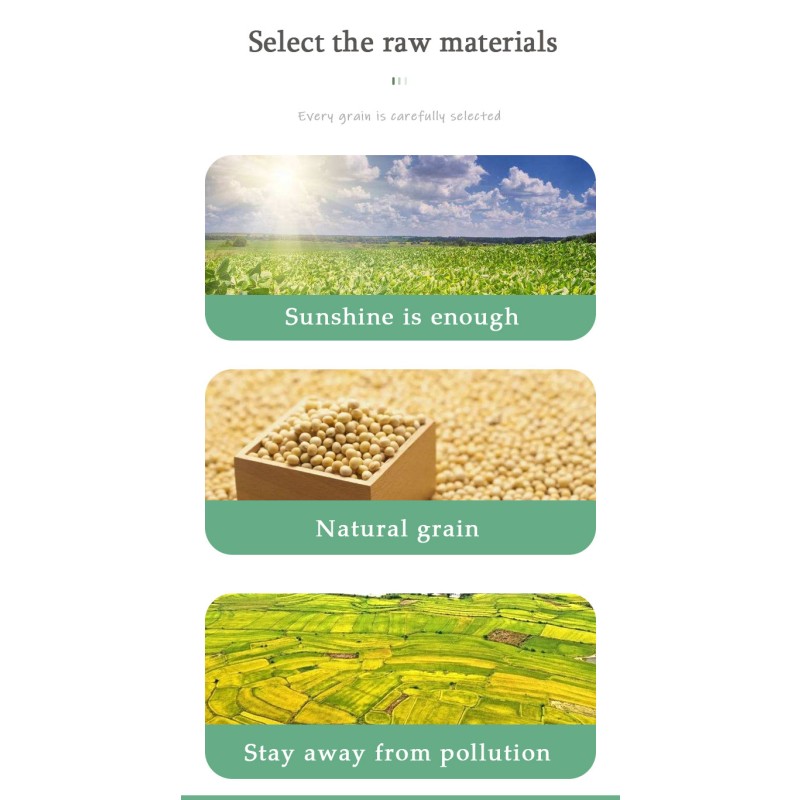 Select the raw materials

Every grain is carefully selected

Sunshine is enough

Natural grain

Stay away from pollution